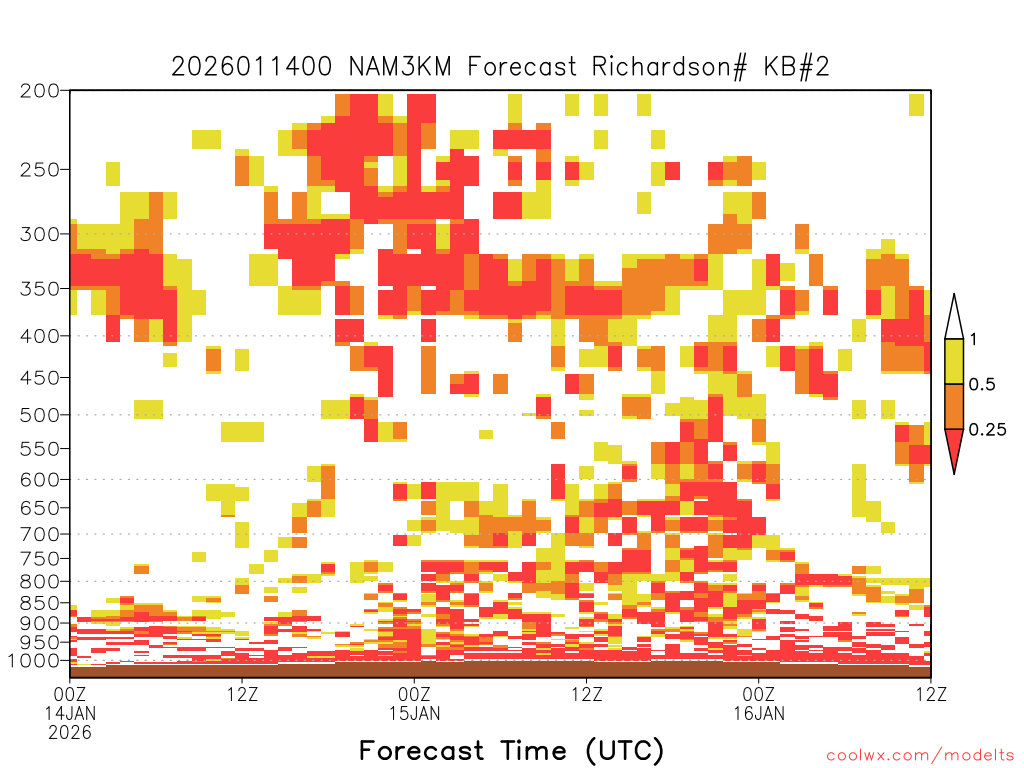 2026011400 NAM3KM Forecast Richardson# KB#2

200
250
300
350
400
450
500
550
600
650
700
750
800
850
900
950
1000

1
0.5
0.25

00Z
14JAN
2026
12Z
00Z
15JAN
12Z
00Z
16JAN
12Z

Forecast Time (UTC)

coolwx.com/modelts